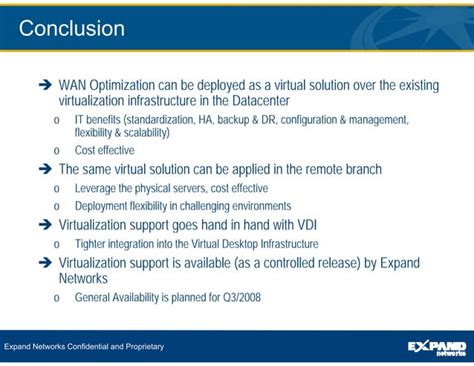 Conclusion

➔ WAN Optimization can be deployed as a virtual solution over the existing virtualization infrastructure in the Datacenter

o IT benefits (standardization, HA, backup & DR, configuration & management, flexibility & scalability)

o Cost effective

➔ The same virtual solution can be applied in the remote branch

o Leverage the physical servers, cost effective

o Deployment flexibility in challenging environments

➔ Virtualization support goes hand in hand with VDI

o Tighter integration into the Virtual Desktop Infrastructure

➔ Virtualization support is available (as a controlled release) by Expand Networks

o General Availability is planned for Q3/2008

Expand Networks Confidential and Proprietary

EXPAND networks